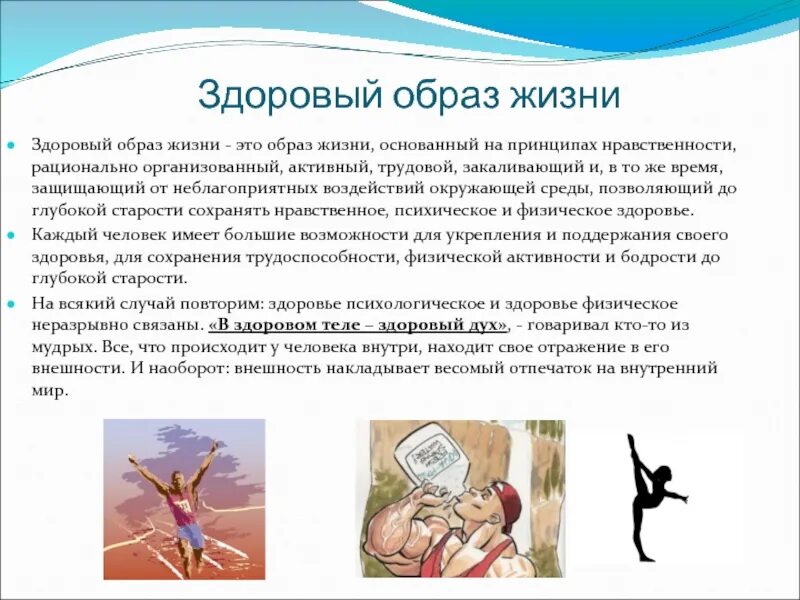 Здоровый образ жизни

Здоровый образ жизни - это образ жизни, основанный на принципах нравственности, рационально организованный, активный, трудовой, закаливающий и, в то же время, защищающий от неблагоприятных воздействий окружающей среды, позволяющий до глубокой старости сохранять нравственное, психическое и физическое здоровье.

Каждый человек имеет большие возможности для укрепления и поддержания своего здоровья, для сохранения трудоспособности, физической активности и бодрости до глубокой старости.

На всякий случай повторим: здоровье психологическое и здоровье физическое неразрывно связаны. «В здоровом теле – здоровый дух», - говаривал кто-то из мудрых. Все, что происходит у человека внутри, находит свое отражение в его внешности. И наоборот: внешность накладывает весомый отпечаток на внутренний мир.